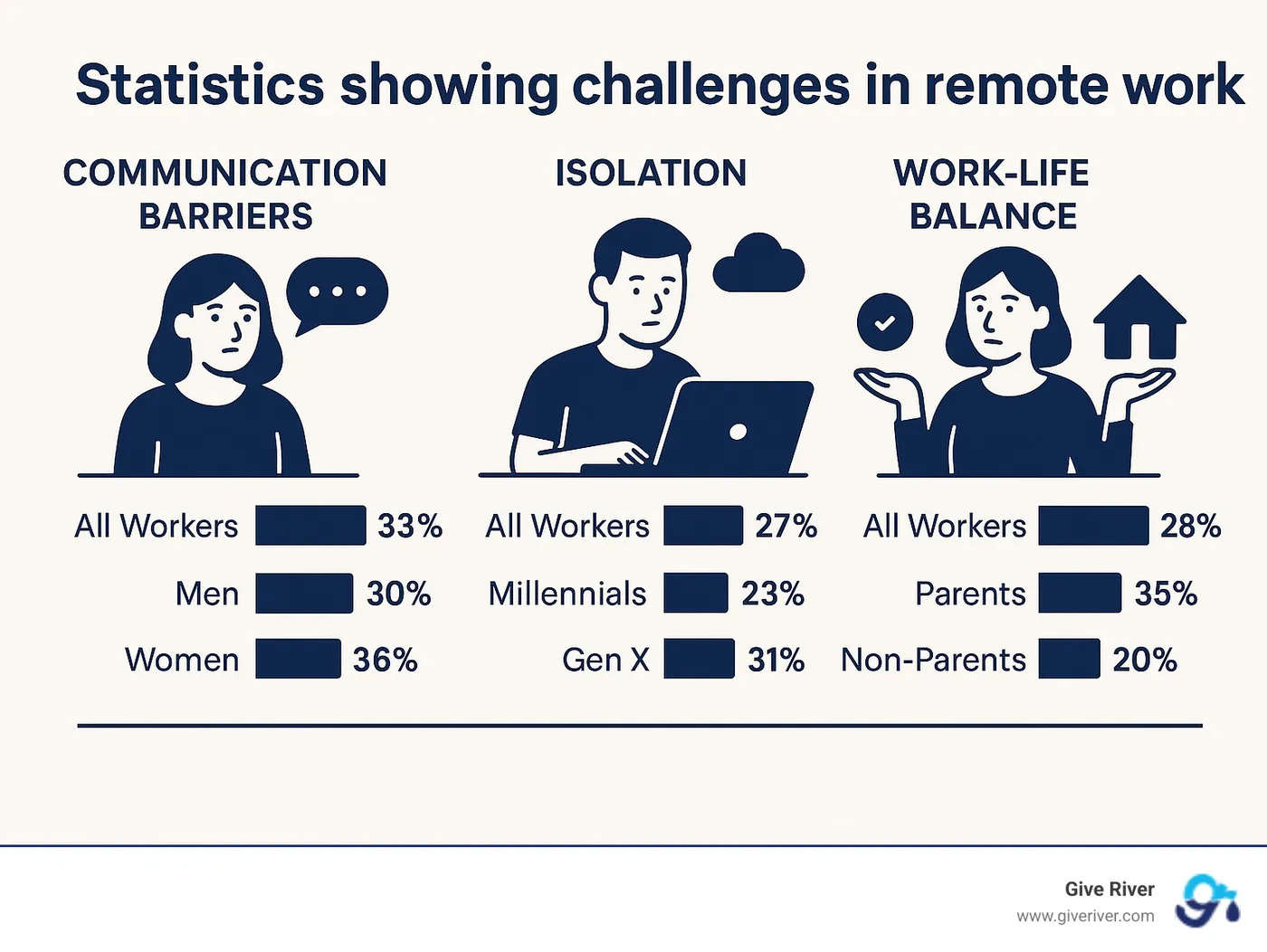 Statistics showing challenges in remote work

COMMUNICATION BARRIERS

All Workers 33%
Men 30%
Women 36%

ISOLATION

All Workers 27%
Millennials 23%
Gen X 31%

WORK-LIFE BALANCE

All Workers 28%
Parents 35%
Non-Parents 20%

Give River
www.giveriver.com